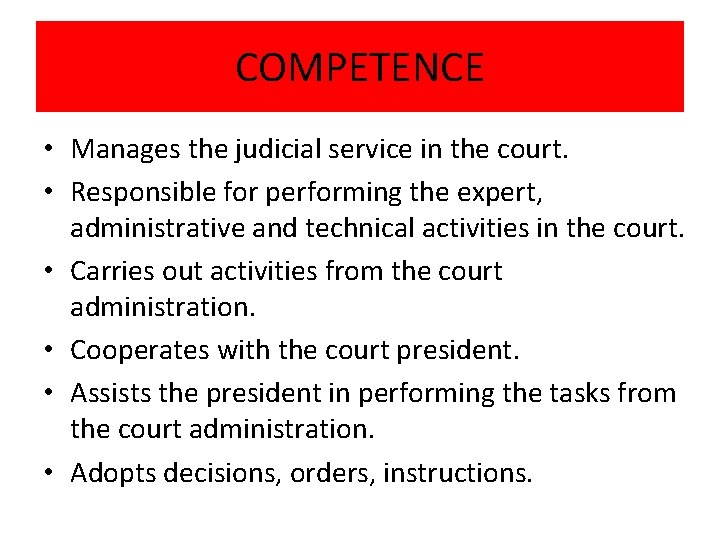 COMPETENCE

• Manages the judicial service in the court.
• Responsible for performing the expert, administrative and technical activities in the court.
• Carries out activities from the court administration.
• Cooperates with the court president.
• Assists the president in performing the tasks from the court administration.
• Adopts decisions, orders, instructions.